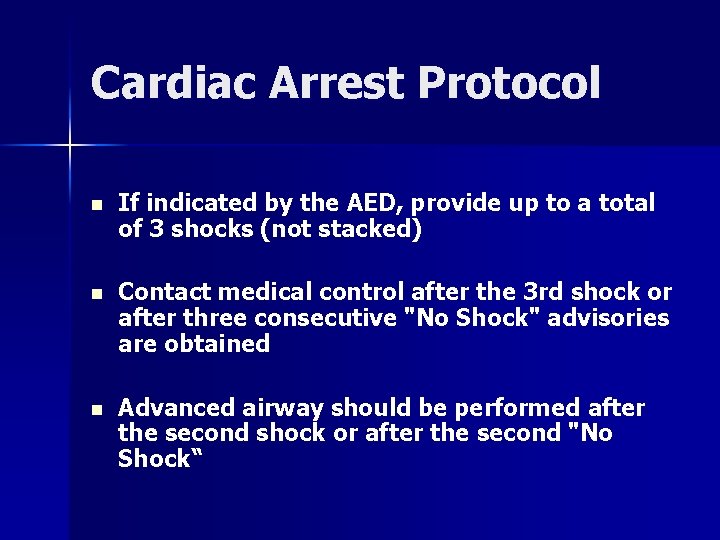 Cardiac Arrest Protocol

▪ If indicated by the AED, provide up to a total of 3 shocks (not stacked)

▪ Contact medical control after the 3rd shock or after three consecutive "No Shock" advisories are obtained

▪ Advanced airway should be performed after the second shock or after the second "No Shock“